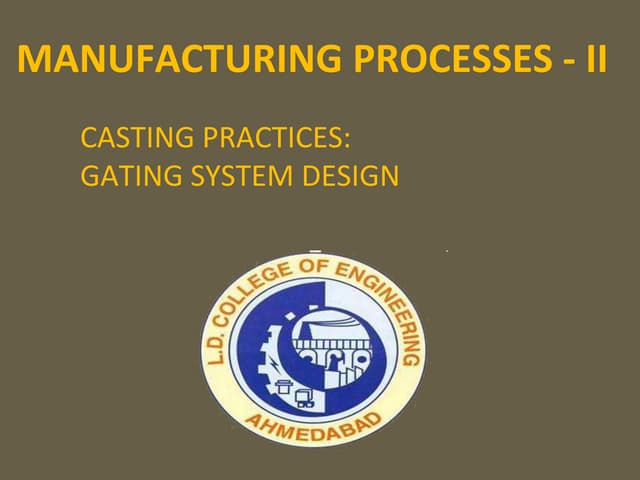 MANUFACTURING PROCESSES - II

CASTING PRACTICES:
GATING SYSTEM DESIGN

L.D. COLLEGE OF ENGINEERING
AHMEDABAD